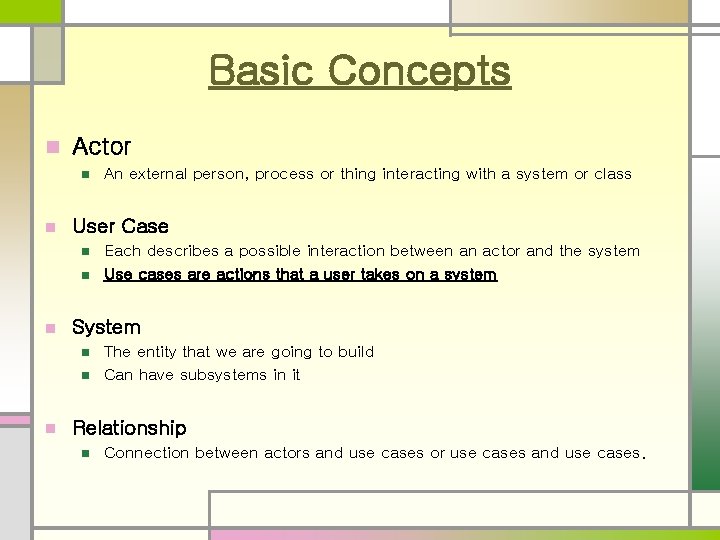 Basic Concepts

Actor

An external person, process or thing interacting with a system or class

User Case

Each describes a possible interaction between an actor and the system

Use cases are actions that a user takes on a system

System

The entity that we are going to build

Can have subsystems in it

Relationship

Connection between actors and use cases or use cases and use cases.